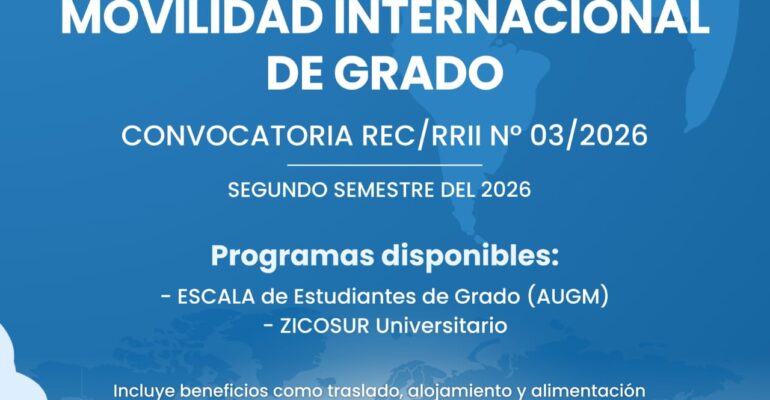 MOVILIDAD INTERNACIONAL DE GRADO

CONVOCATORIA REC/RRII Nº 03/2026

SEGUNDO SEMESTRE DEL 2026

Programas disponibles:

- ESCALA de Estudiantes de Grado (AUGM)
- ZICOSUR Universitario

Incluye beneficios como traslado, alojamiento y alimentación